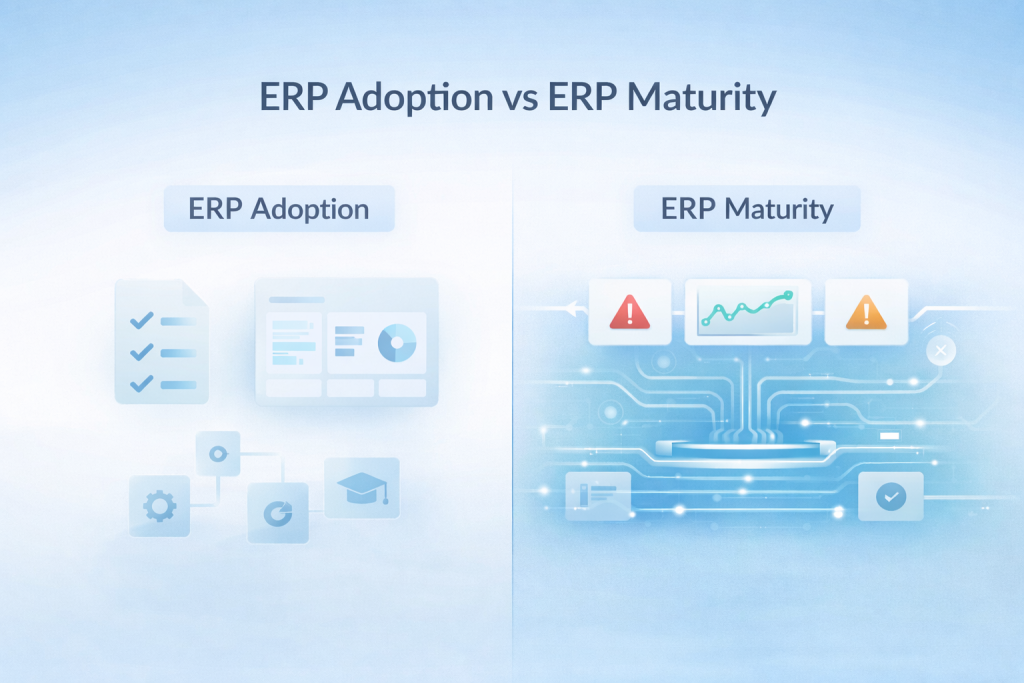 ERP Adoption vs ERP Maturity

ERP Adoption

ERP Maturity